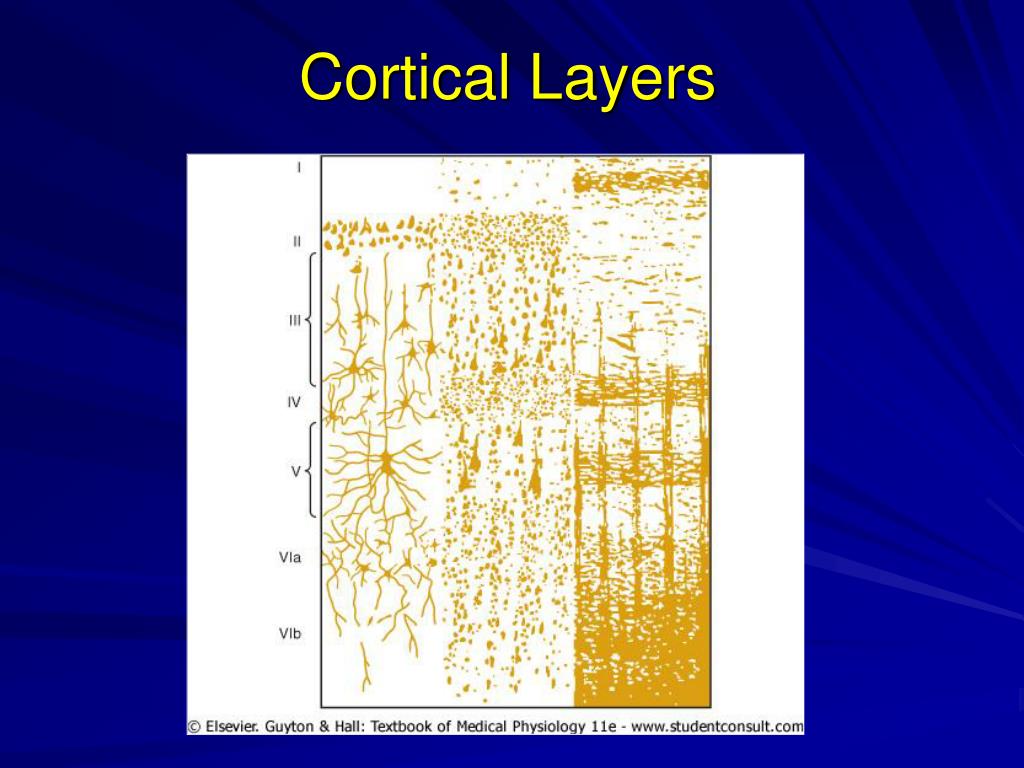 Cortical Layers

I

II

III

IV

V

VIa

VIb

© Elsevier. Guyton & Hall: Textbook of Medical Physiology 11e - www.studentconsult.com